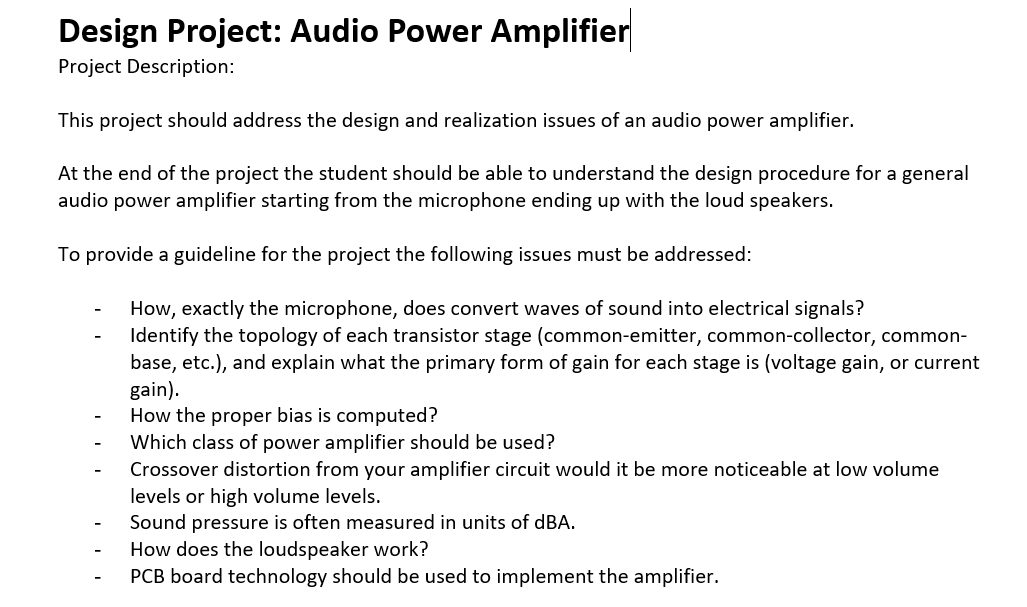 Design Project: Audio Power Amplifier
Project Description:

This project should address the design and realization issues of an audio power amplifier.

At the end of the project the student should be able to understand the design procedure for a general audio power amplifier starting from the microphone ending up with the loud speakers.

To provide a guideline for the project the following issues must be addressed:

- How, exactly the microphone, does convert waves of sound into electrical signals?
- Identify the topology of each transistor stage (common-emitter, common-collector, common-base, etc.), and explain what the primary form of gain for each stage is (voltage gain, or current gain).
- How the proper bias is computed?
- Which class of power amplifier should be used?
- Crossover distortion from your amplifier circuit would it be more noticeable at low volume levels or high volume levels.
- Sound pressure is often measured in units of dBA.
- How does the loudspeaker work?
- PCB board technology should be used to implement the amplifier.